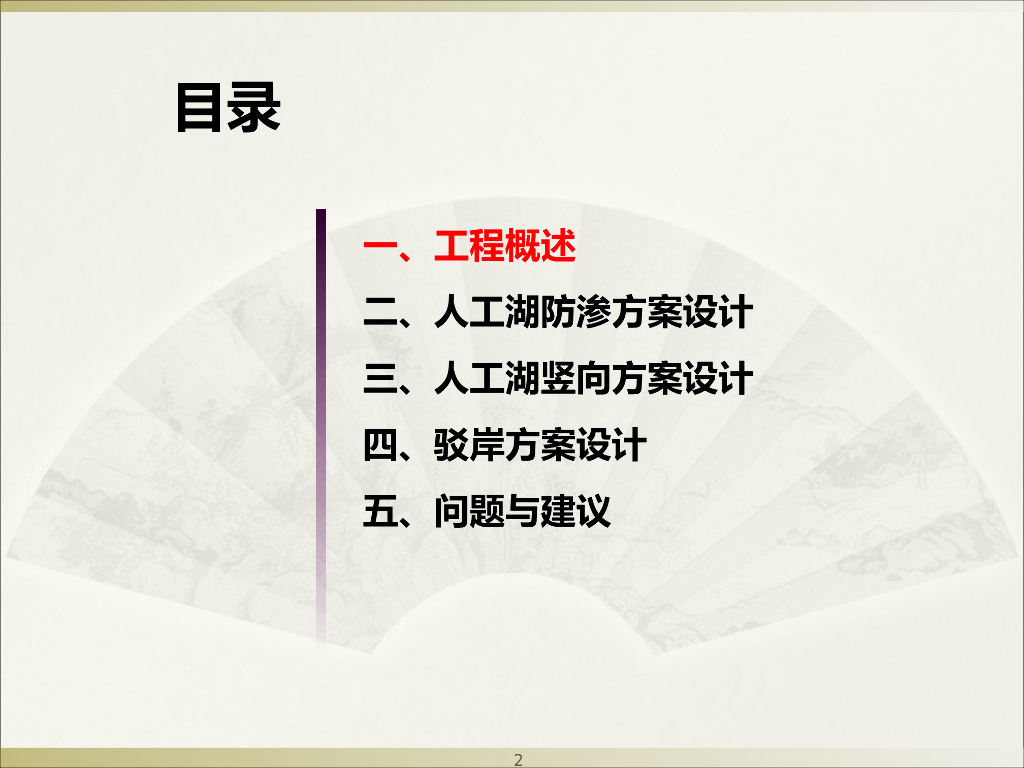 目录

一、工程概述

二、人工湖防渗方案设计

三、人工湖竖向方案设计

四、驳岸方案设计

五、问题与建议

2